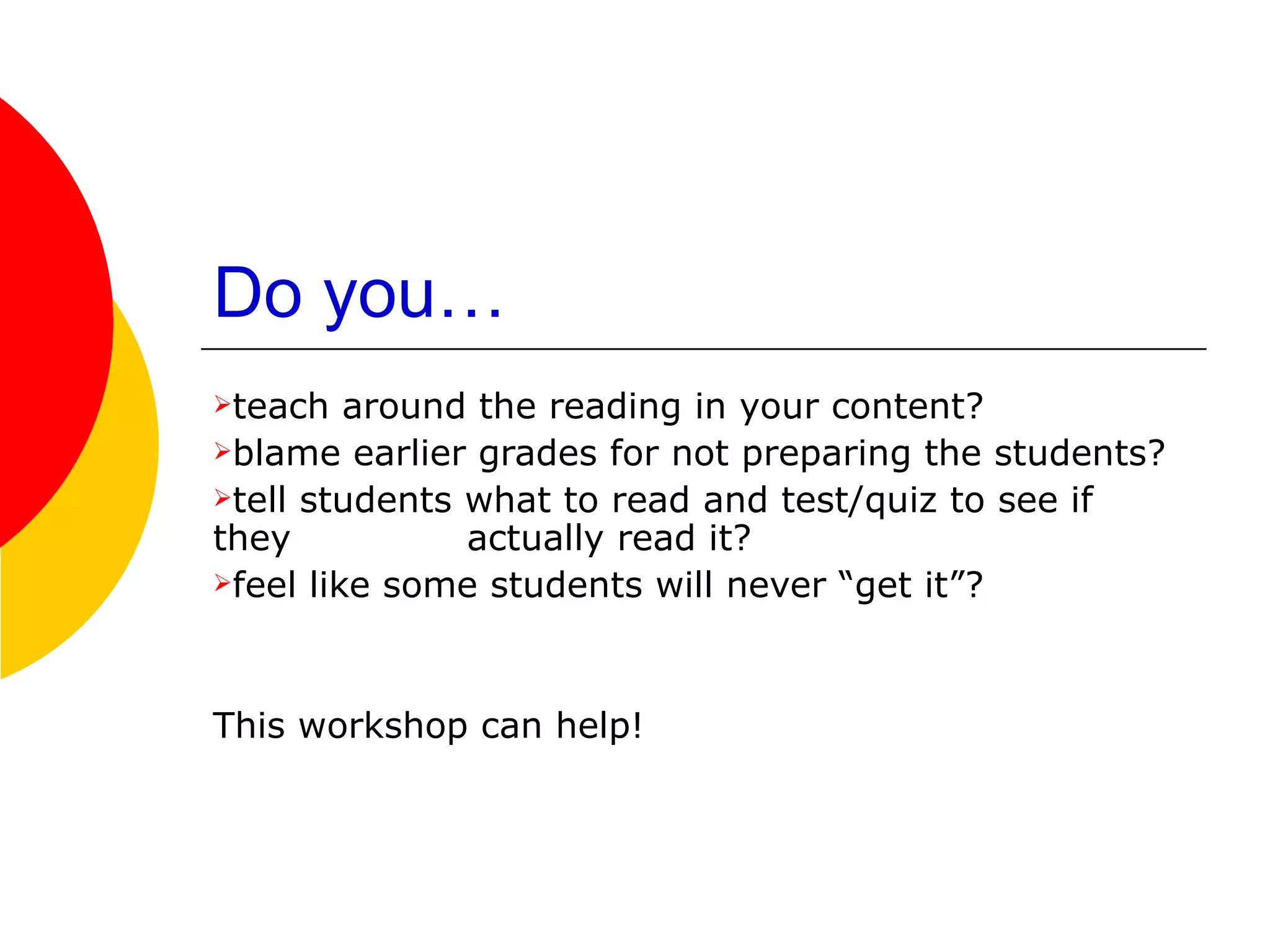 Do you…

➢teach around the reading in your content?
➢blame earlier grades for not preparing the students?
➢tell students what to read and test/quiz to see if they actually read it?
➢feel like some students will never “get it”?

This workshop can help!